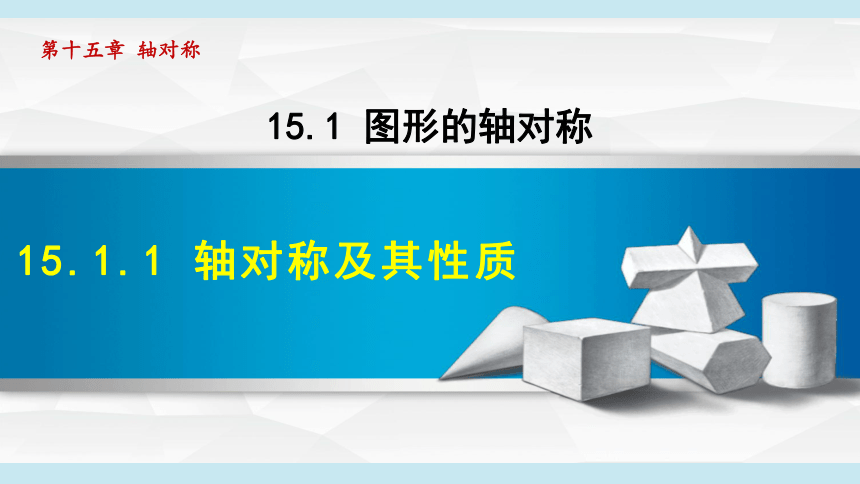 第十五章 轴对称

15.1 图形的轴对称

15.1.1 轴对称及其性质